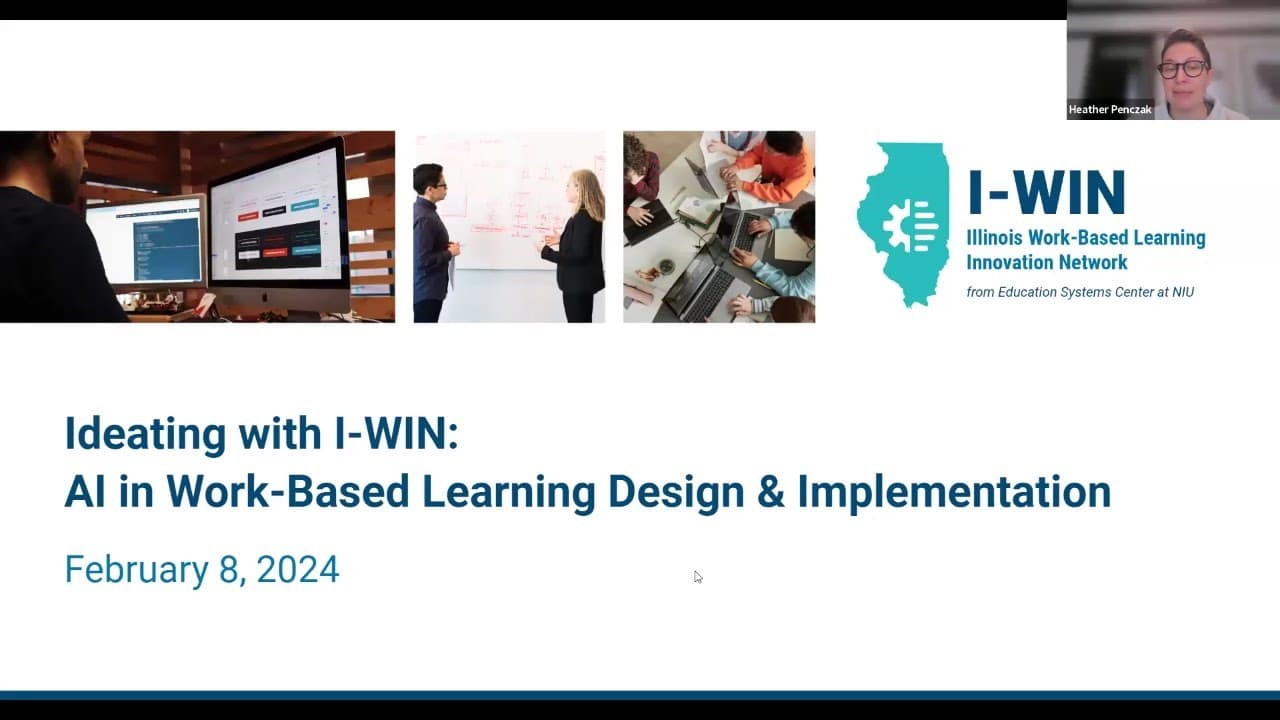 Heather Penczak

I-WIN
Illinois Work-Based Learning Innovation Network
from Education Systems Center at NIU

Ideating with I-WIN:
AI in Work-Based Learning Design & Implementation

February 8, 2024